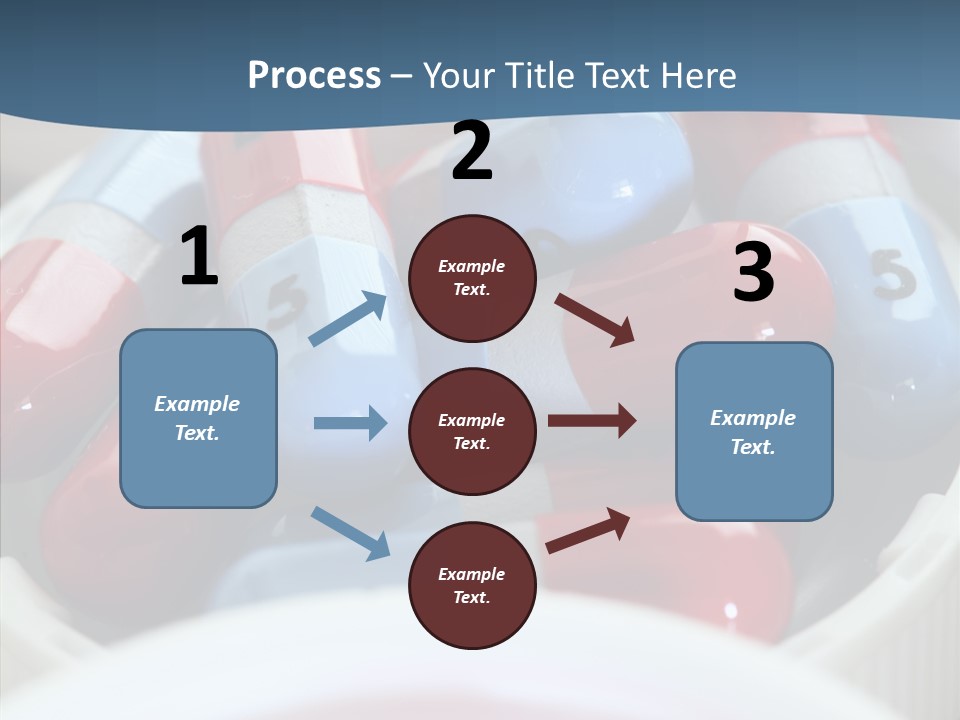 Process – Your Title Text Here

1

Example Text.

2

Example Text.

Example Text.

Example Text.

3

Example Text.